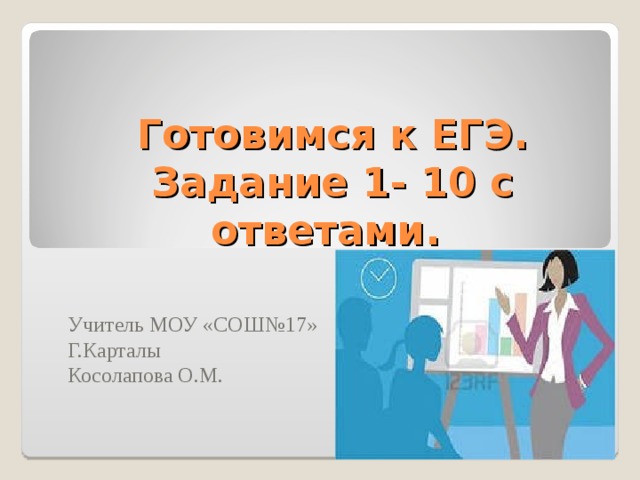 Готовимся к ЕГЭ. Задание 1- 10 с ответами.

Учитель МОУ «СОШ№17»
Г.Карталы
Косолапова О.М.

123RF